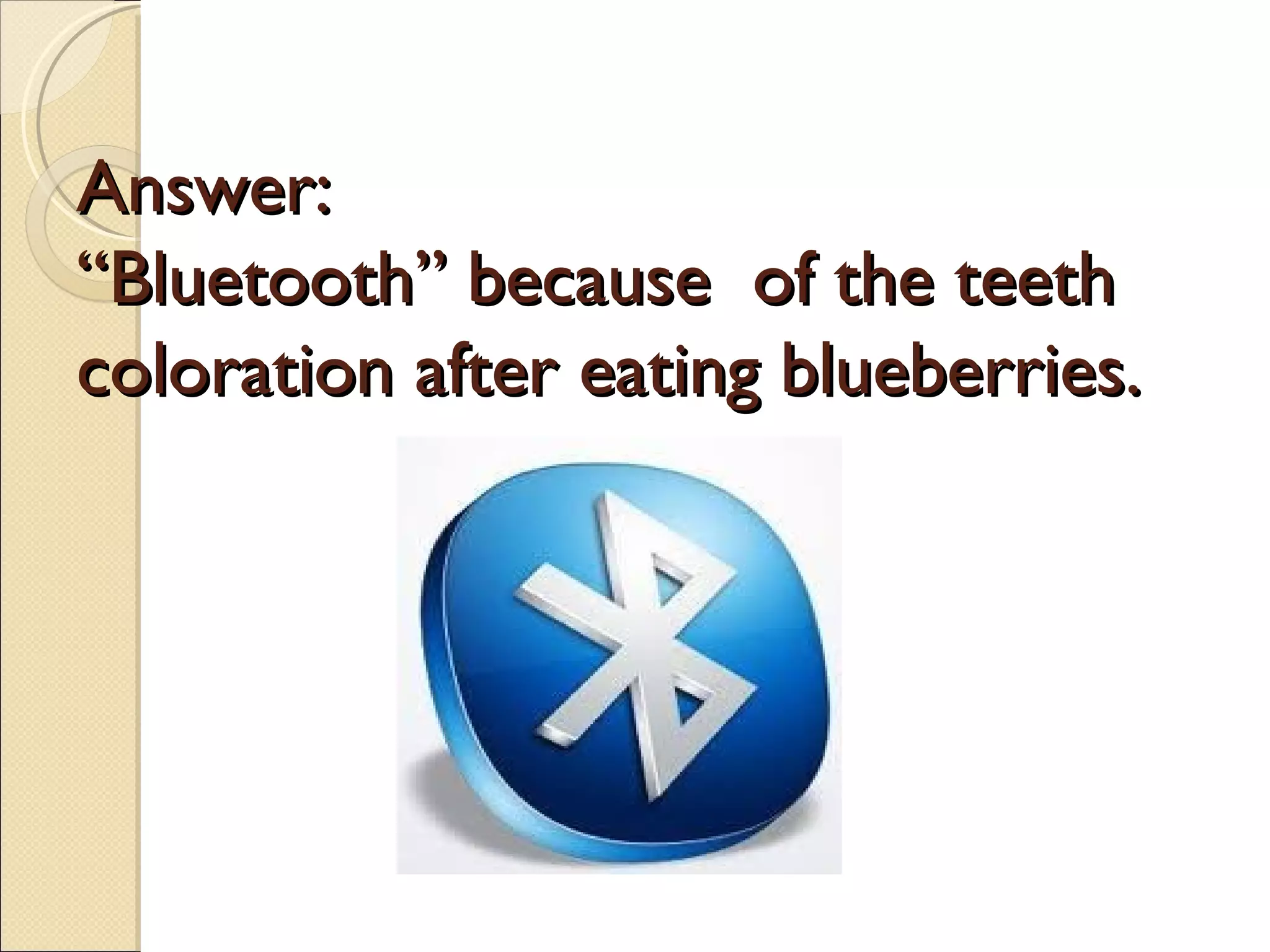 Answer:
“Bluetooth” because of the teeth coloration after eating blueberries.